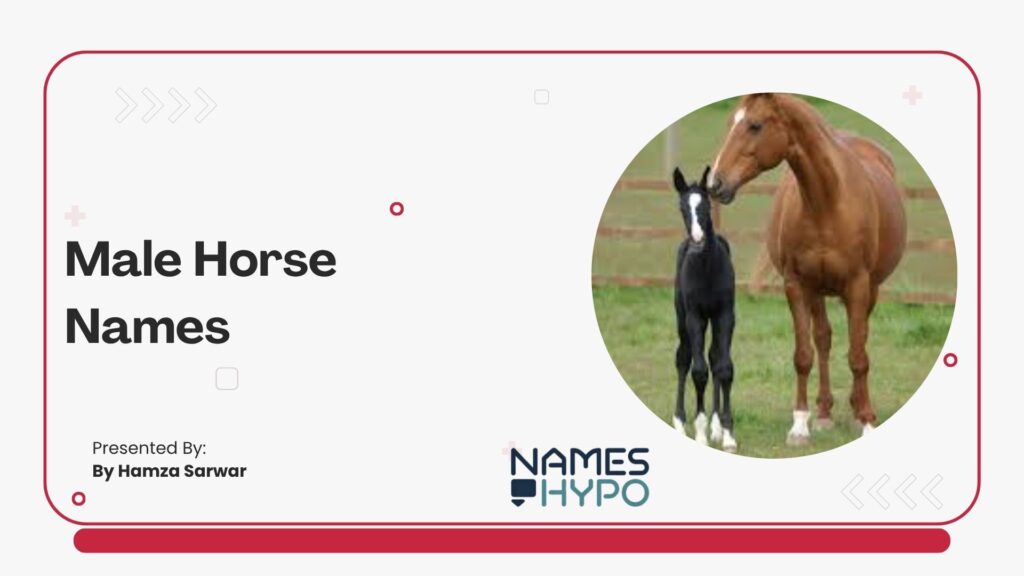 Male Horse Names

Presented By:
By Hamza Sarwar

NAMES HYPO